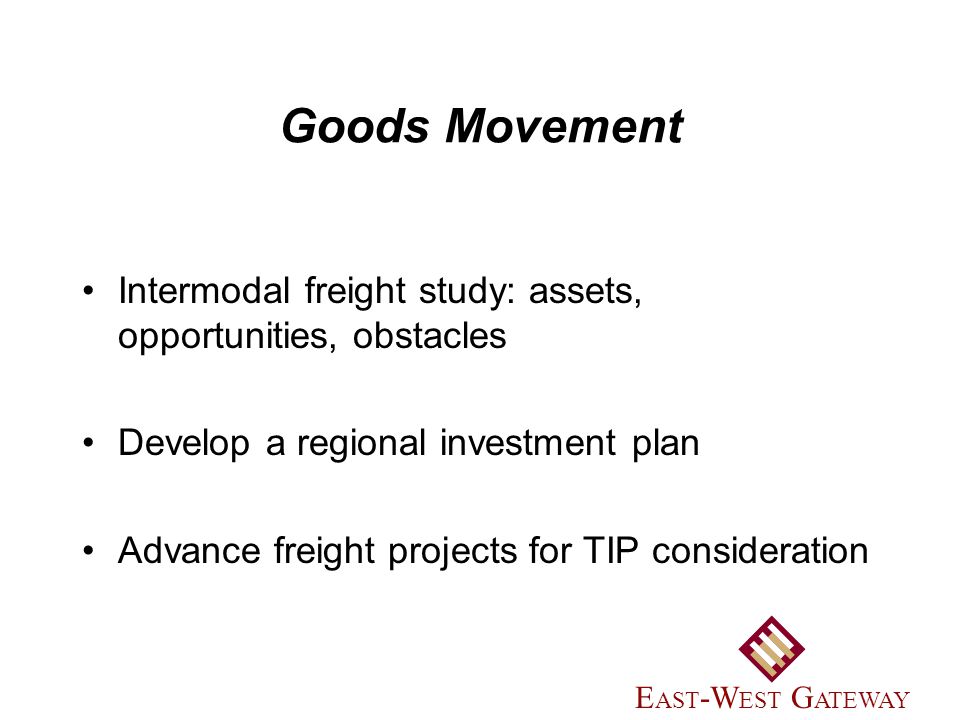 Goods Movement

• Intermodal freight study: assets, opportunities, obstacles

• Develop a regional investment plan

• Advance freight projects for TIP consideration

EAST-WEST GATEWAY